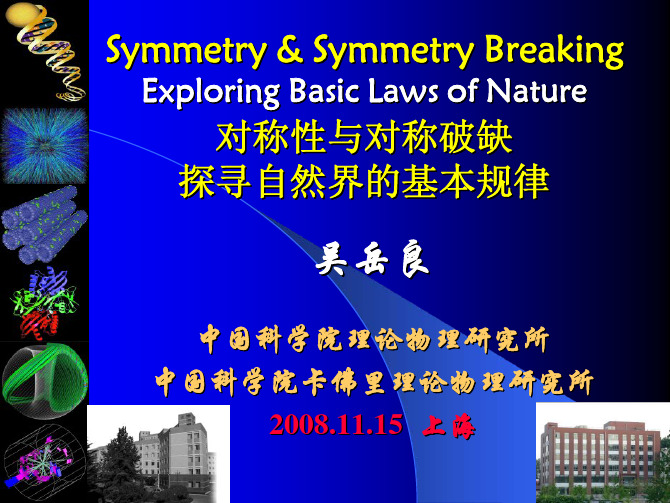 Symmetry & Symmetry Breaking
Exploring Basic Laws of Nature
对称性与对称破缺
探寻自然界的基本规律

吴岳良

中国科学院理论物理研究所
中国科学院卡佛里理论物理研究所
2008.11.15 上海